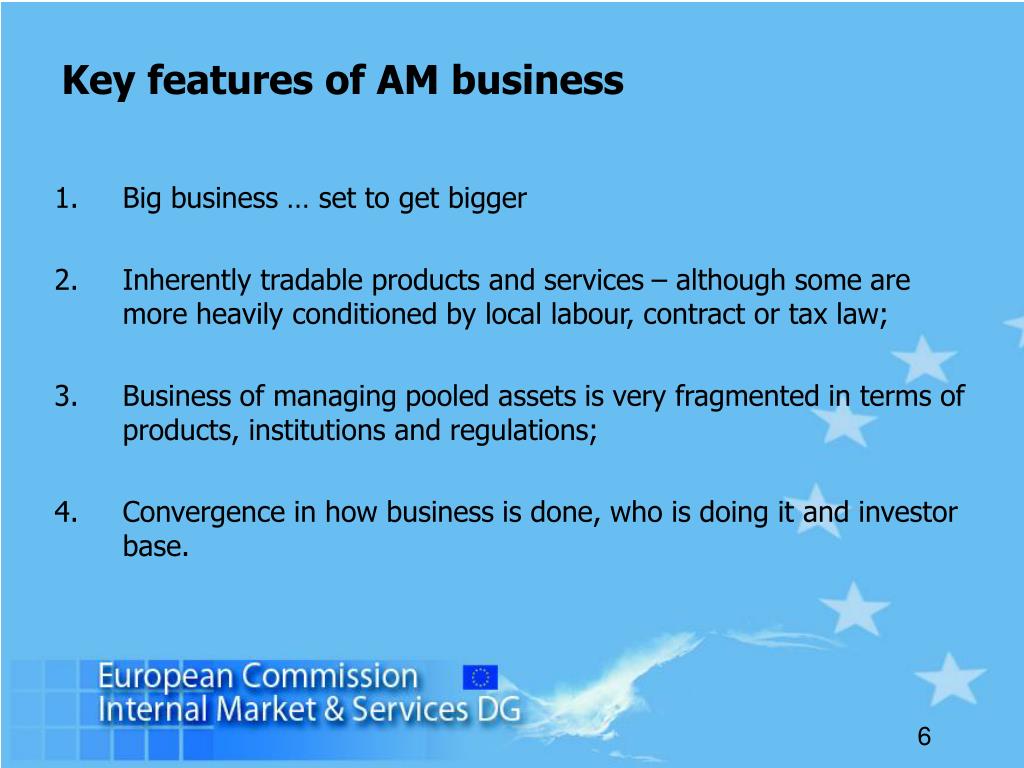 Key features of AM business

1. Big business … set to get bigger

2. Inherently tradable products and services – although some are more heavily conditioned by local labour, contract or tax law;

3. Business of managing pooled assets is very fragmented in terms of products, institutions and regulations;

4. Convergence in how business is done, who is doing it and investor base.

European Commission
Internal Market & Services DG

6